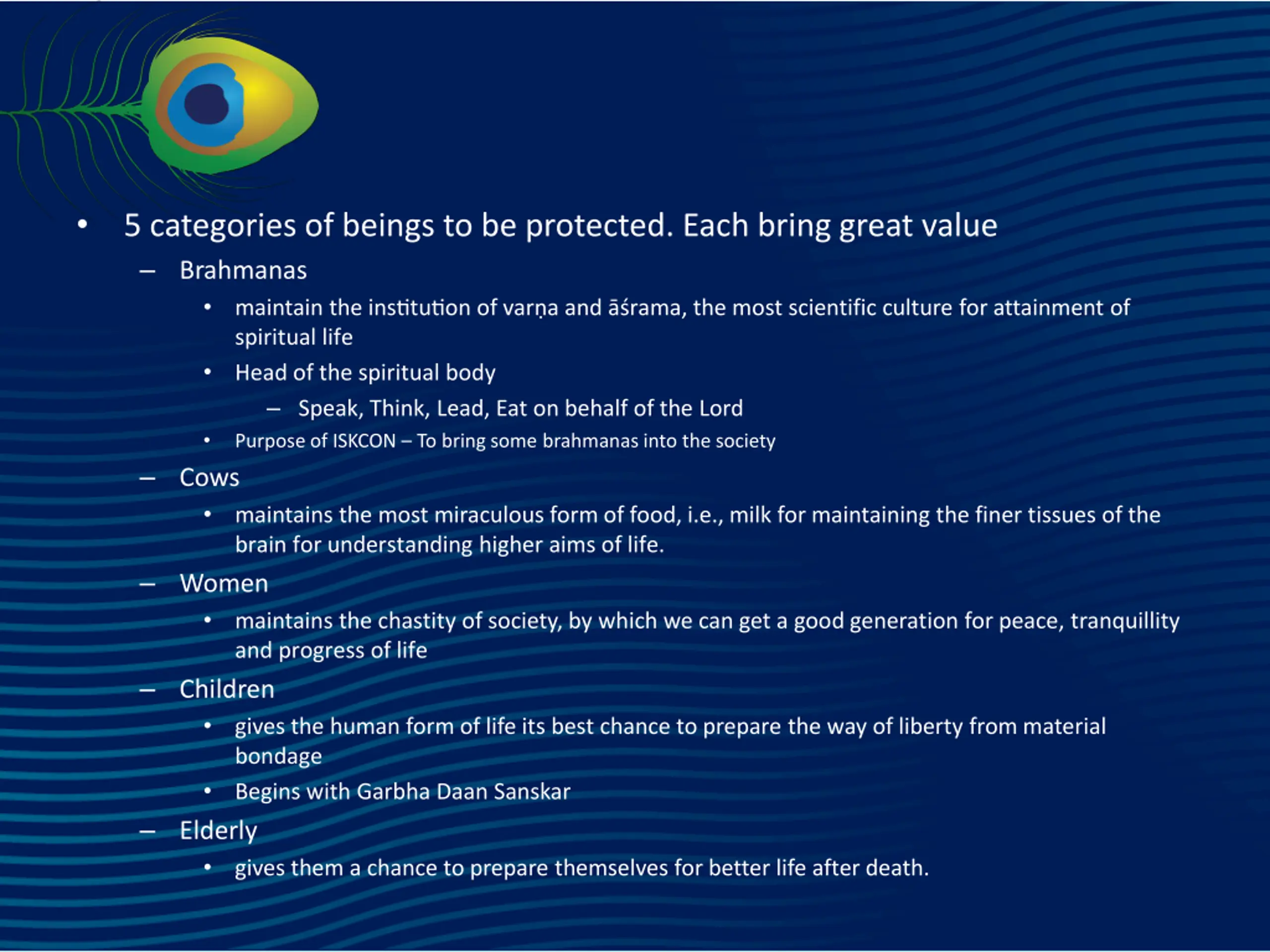 • 5 categories of beings to be protected. Each bring great value

– Brahmanas

• maintain the institution of varṇa and āśrama, the most scientific culture for attainment of spiritual life

• Head of the spiritual body

– Speak, Think, Lead, Eat on behalf of the Lord

• Purpose of ISKCON – To bring some brahmanas into the society

– Cows

• maintains the most miraculous form of food, i.e., milk for maintaining the finer tissues of the brain for understanding higher aims of life.

– Women

• maintains the chastity of society, by which we can get a good generation for peace, tranquillity and progress of life

– Children

• gives the human form of life its best chance to prepare the way of liberty from material bondage

• Begins with Garbha Daan Sanskar

– Elderly

• gives them a chance to prepare themselves for better life after death.